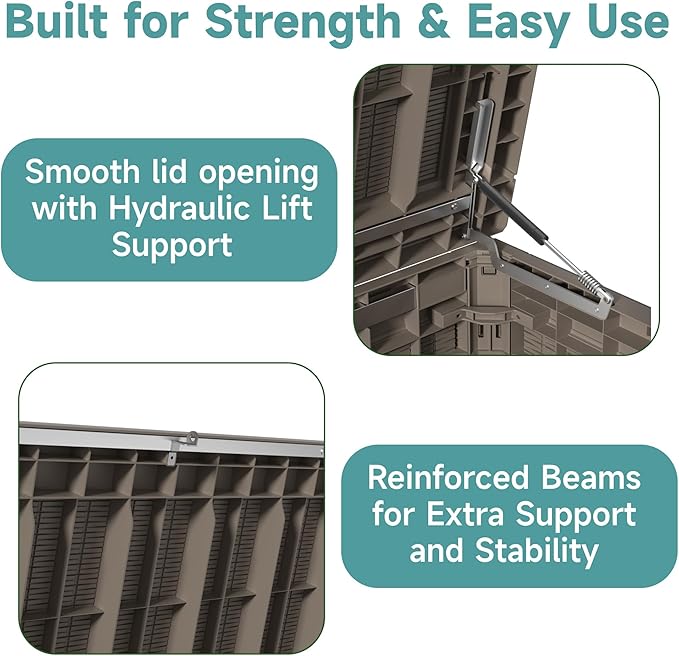 Built for Strength & Easy Use

Smooth lid opening with Hydraulic Lift Support

Reinforced Beams for Extra Support and Stability